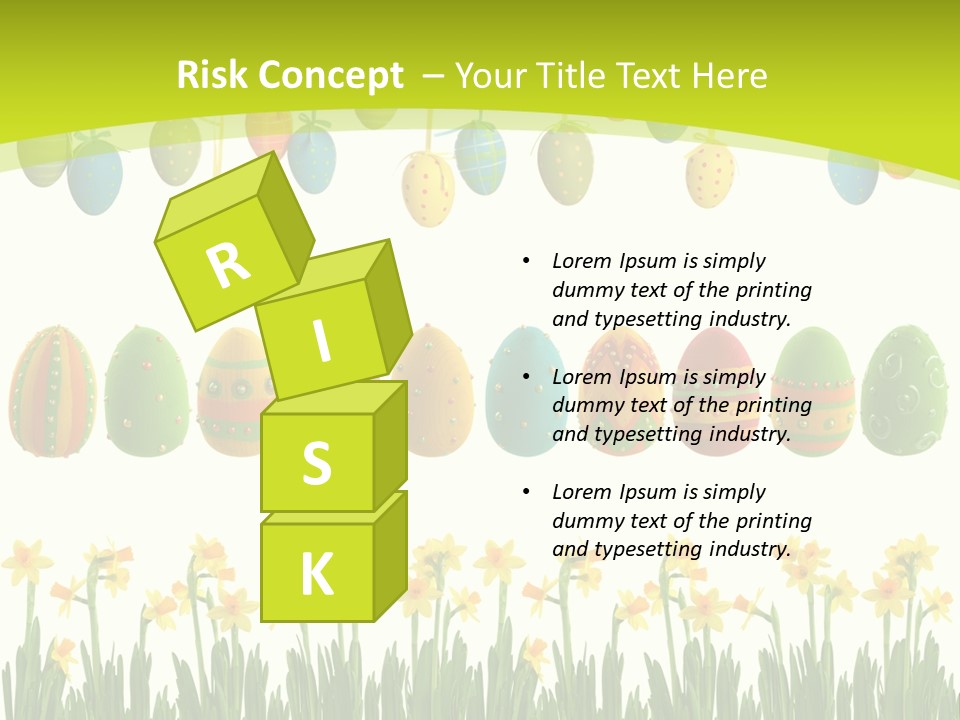 Risk Concept – Your Title Text Here

R
I
S
K

• Lorem Ipsum is simply dummy text of the printing and typesetting industry.

• Lorem Ipsum is simply dummy text of the printing and typesetting industry.

• Lorem Ipsum is simply dummy text of the printing and typesetting industry.